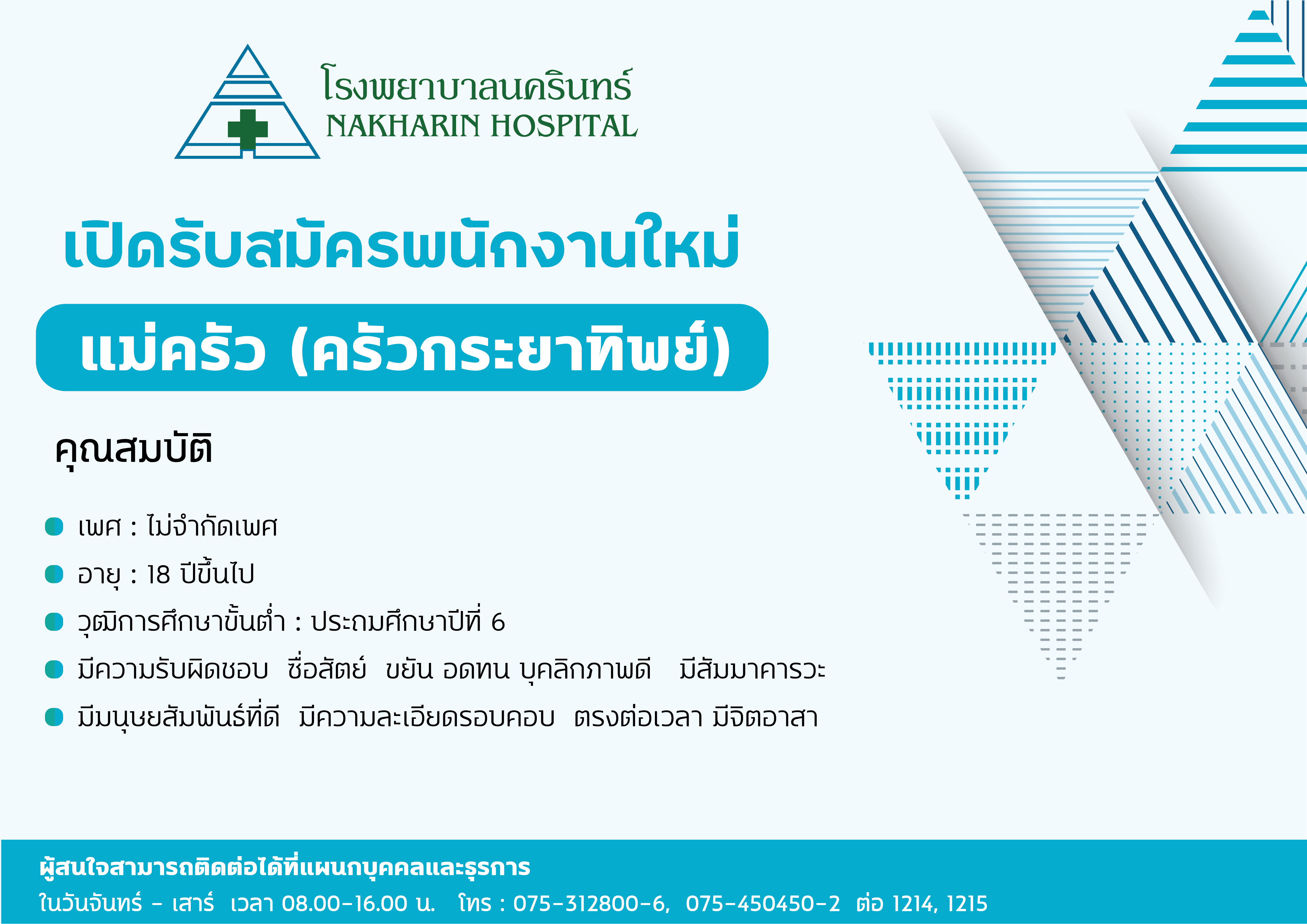 โรงพยาบาลนครินทร์
NAKHARIN HOSPITAL

เปิดรับสมัครพนักงานใหม่

แม่ครัว (ครัวกระยาทิพย์)

คุณสมบัติ

เพศ : ไม่จำกัดเพศ

อายุ : 18 ปีขึ้นไป

วุฒิการศึกษาขั้นต่ำ : ประถมศึกษาปีที่ 6

มีความรับผิดชอบ ซื่อสัตย์ ขยัน อดทน บุคลิกภาพดี มีสัมมาคารวะ

มีมนุษยสัมพันธ์ที่ดี มีความละเอียดรอบคอบ ตรงต่อเวลา มีจิตอาสา

ผู้สนใจสามารถติดต่อได้ที่แผนกบุคคลและธุรการ
ในวันจันทร์ - เสาร์ เวลา 08.00-16.00 น. โทร : 075-312800-6, 075-450450-2 ต่อ 1214, 1215